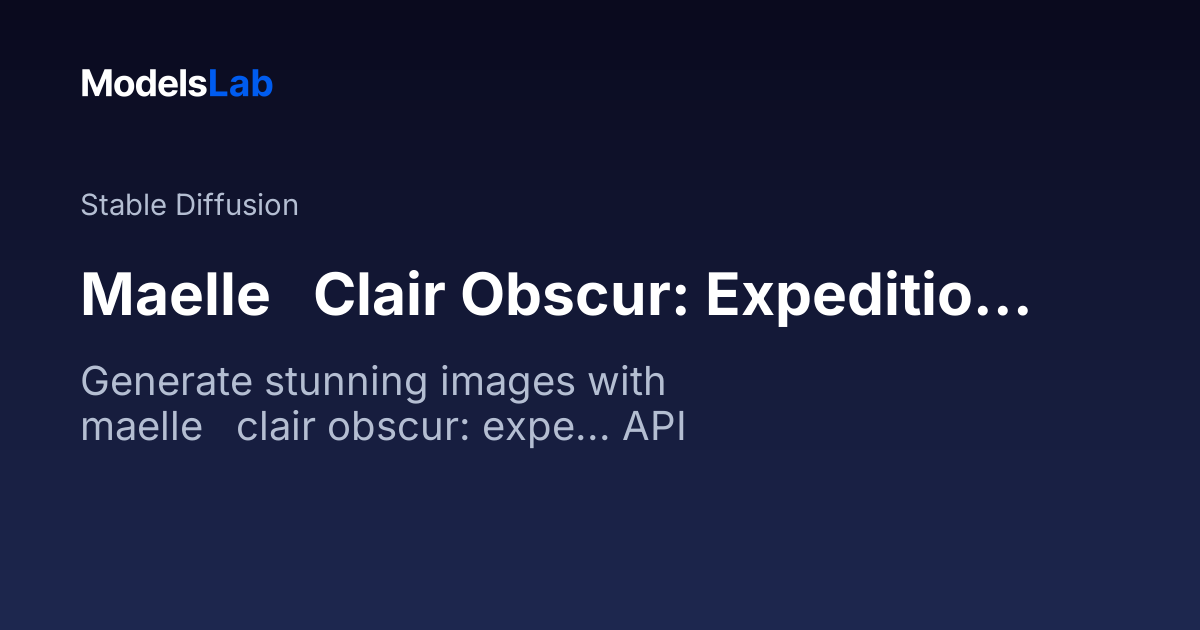 ModelsLab

Stable Diffusion

Maelle Clair Obscur: Expeditio...

Generate stunning images with maelle clair obscur: expe... API